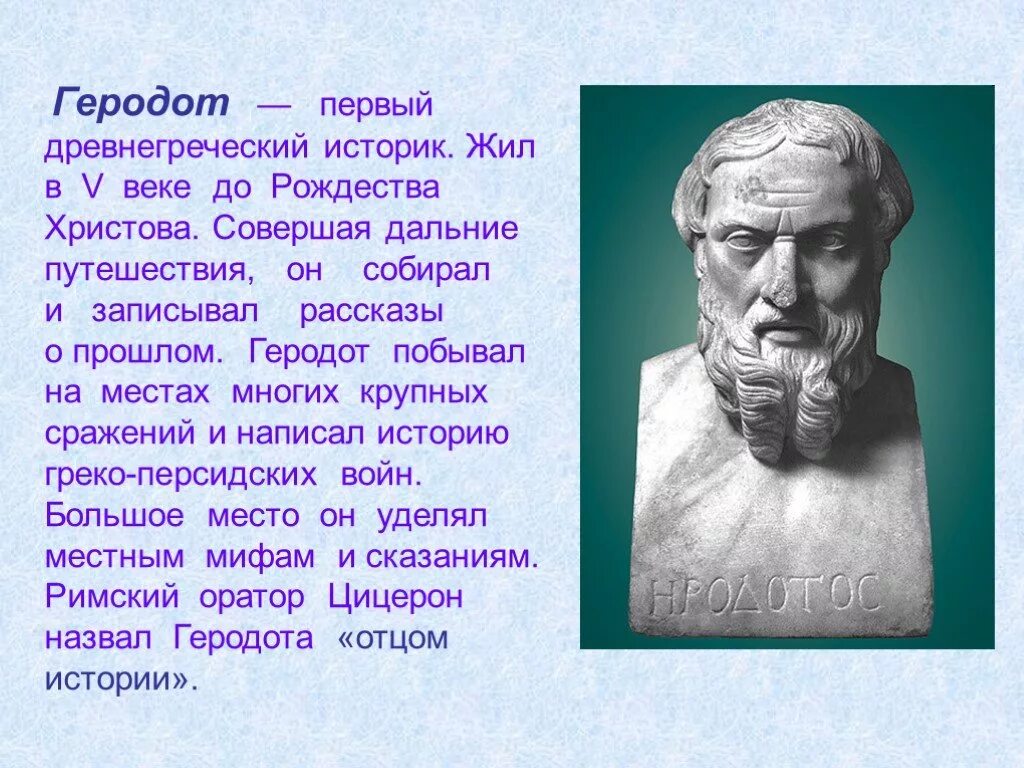 Геродот — первый древнегреческий историк. Жил в V веке до Рождества Христова. Совершая дальние путешествия, он собирал и записывал рассказы о прошлом. Геродот побывал на местах многих крупных сражений и написал историю греко-персидских войн. Большое место он уделял местным мифам и сказаниям. Римский оратор Цицерон назвал Геродота «отцом истории».

ΗΡΟΔΟΤΟΣ